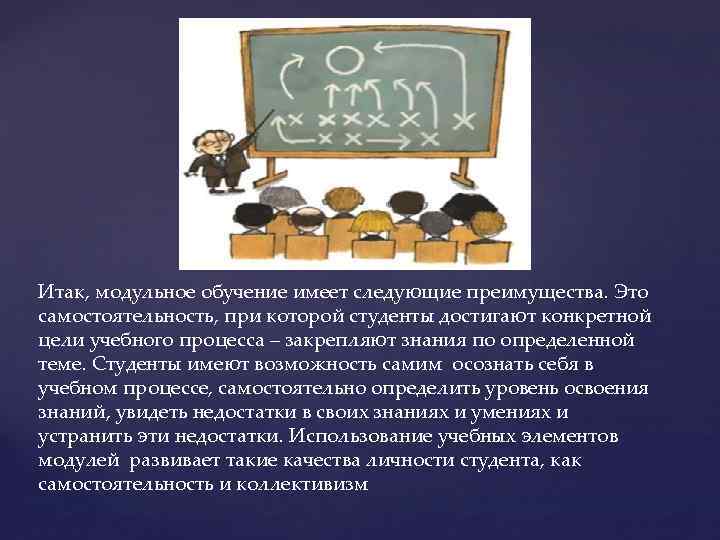 Итак, модульное обучение имеет следующие преимущества. Это самостоятельность, при которой студенты достигают конкретной цели учебного процесса – закрепляют знания по определенной теме. Студенты имеют возможность самим осознать себя в учебном процессе, самостоятельно определить уровень освоения знаний, увидеть недостатки в своих знаниях и умениях и устранить эти недостатки. Использование учебных элементов модулей развивает такие качества личности студента, как самостоятельность и коллективизм